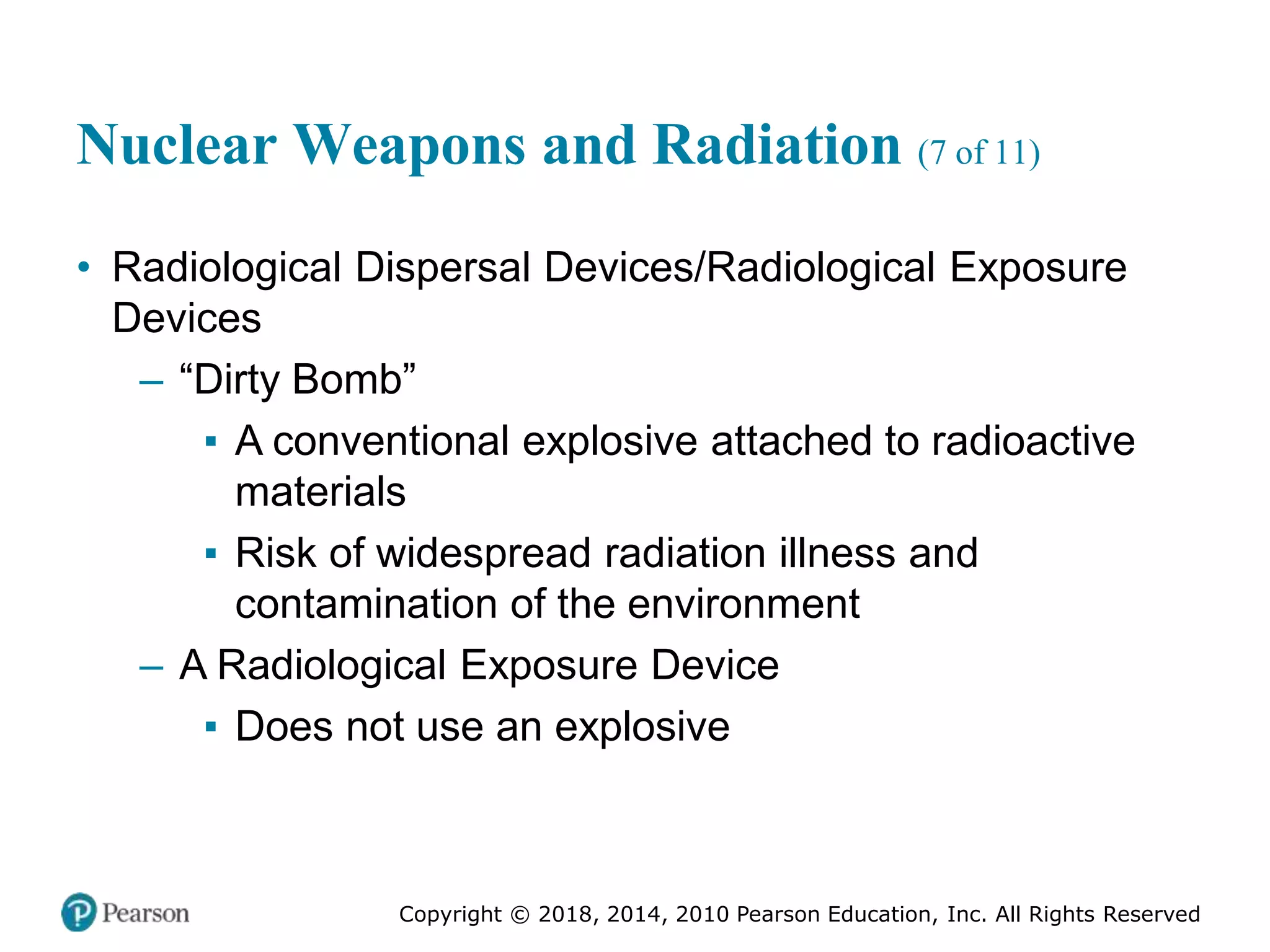 Nuclear Weapons and Radiation (7 of 11)

• Radiological Dispersal Devices/Radiological Exposure Devices
– “Dirty Bomb”
▪ A conventional explosive attached to radioactive materials
▪ Risk of widespread radiation illness and contamination of the environment
– A Radiological Exposure Device
▪ Does not use an explosive

Pearson

Copyright © 2018, 2014, 2010 Pearson Education, Inc. All Rights Reserved